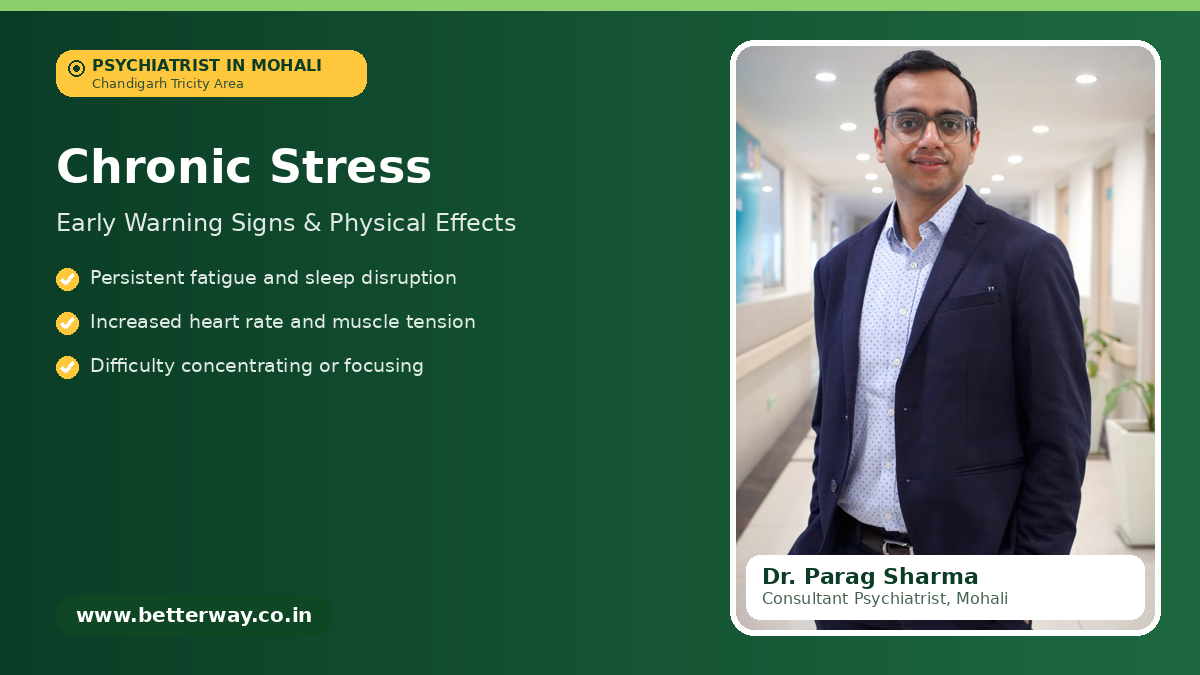 PSYCHIATRIST IN MOHALI
Chandigarh Tricity Area

Chronic Stress

Early Warning Signs & Physical Effects

Persistent fatigue and sleep disruption

Increased heart rate and muscle tension

Difficulty concentrating or focusing

www.betterway.co.in

Dr. Parag Sharma
Consultant Psychiatrist, Mohali